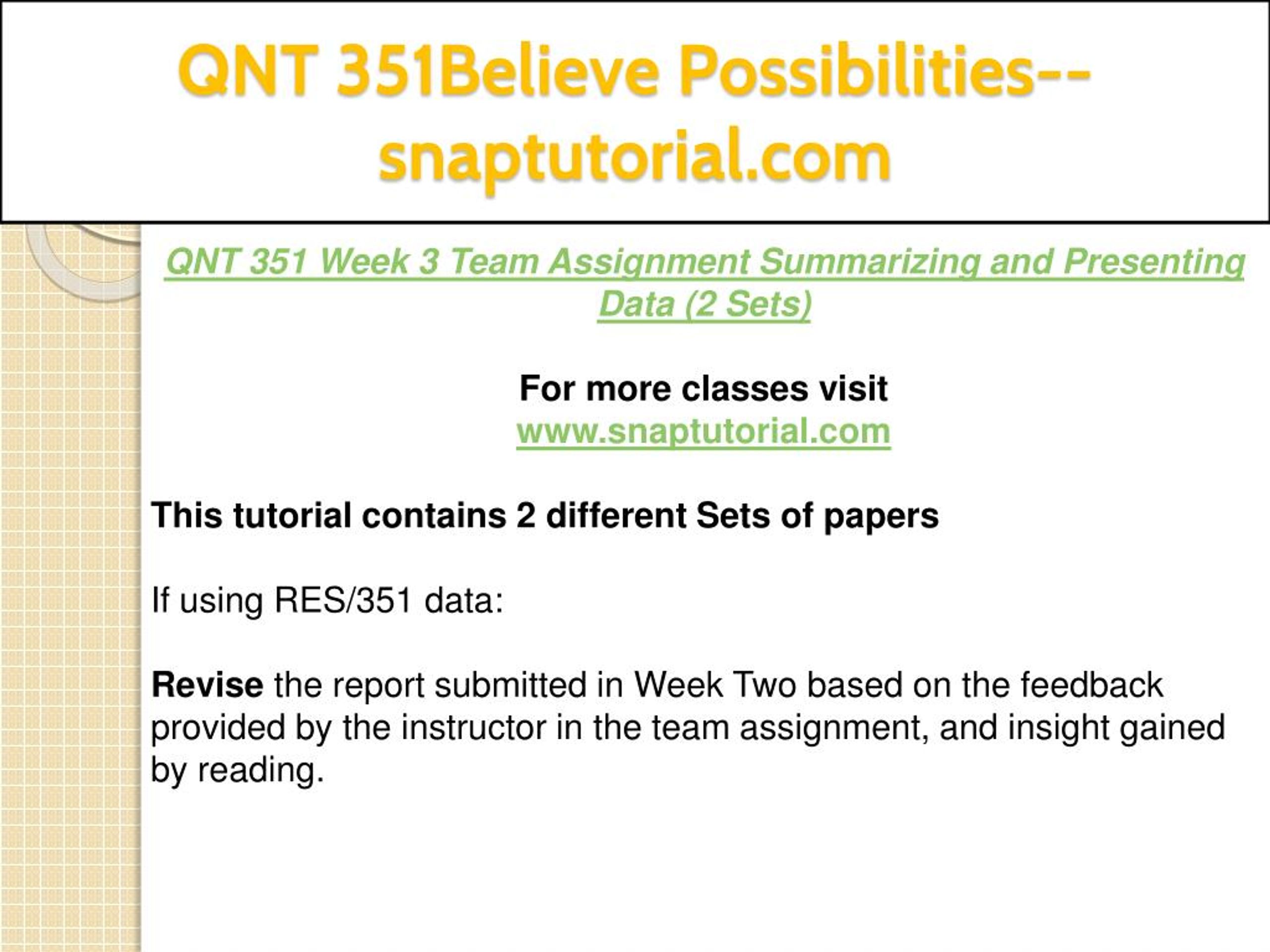 QNT 351Believe Possibilities--snaptutorial.com

QNT 351 Week 3 Team Assignment Summarizing and Presenting Data (2 Sets)

For more classes visit
www.snaptutorial.com

This tutorial contains 2 different Sets of papers

If using RES/351 data:

Revise the report submitted in Week Two based on the feedback provided by the instructor in the team assignment, and insight gained by reading.